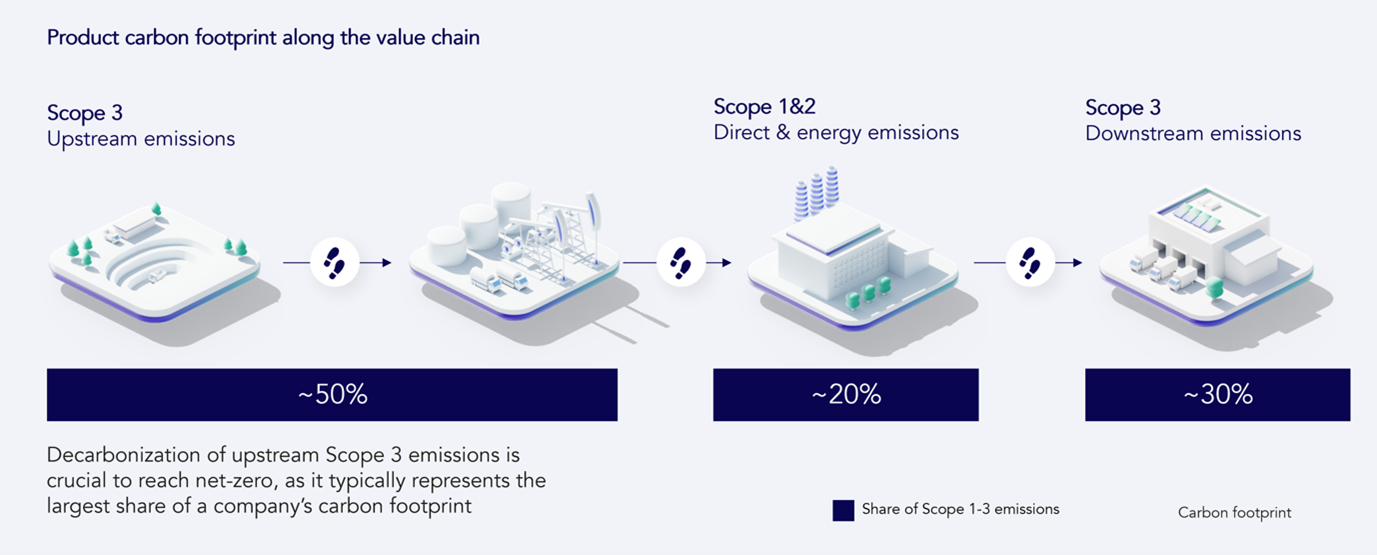 Product carbon footprint along the value chain

Scope 3
Upstream emissions

Scope 1&2
Direct & energy emissions

Scope 3
Downstream emissions

~50%

~20%

~30%

Decarbonization of upstream Scope 3 emissions is crucial to reach net-zero, as it typically represents the largest share of a company's carbon footprint

Share of Scope 1-3 emissions

Carbon footprint